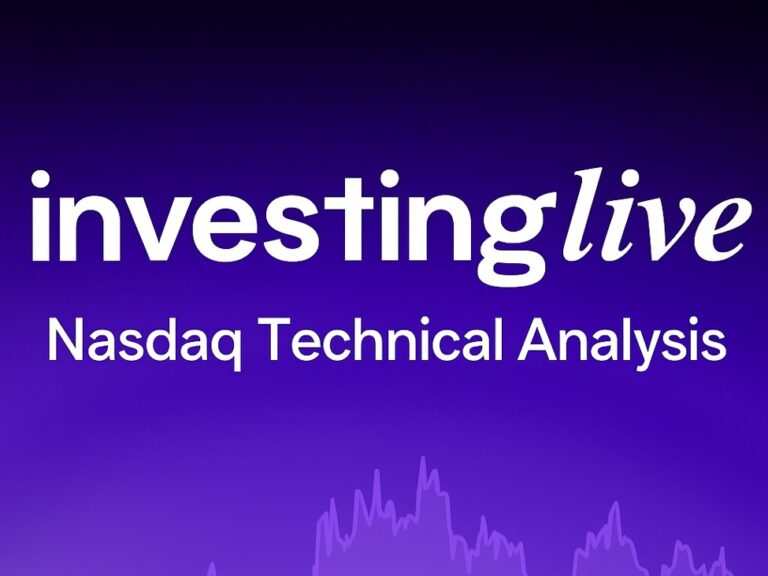 investinglive
Nasdaq Technical Analysis